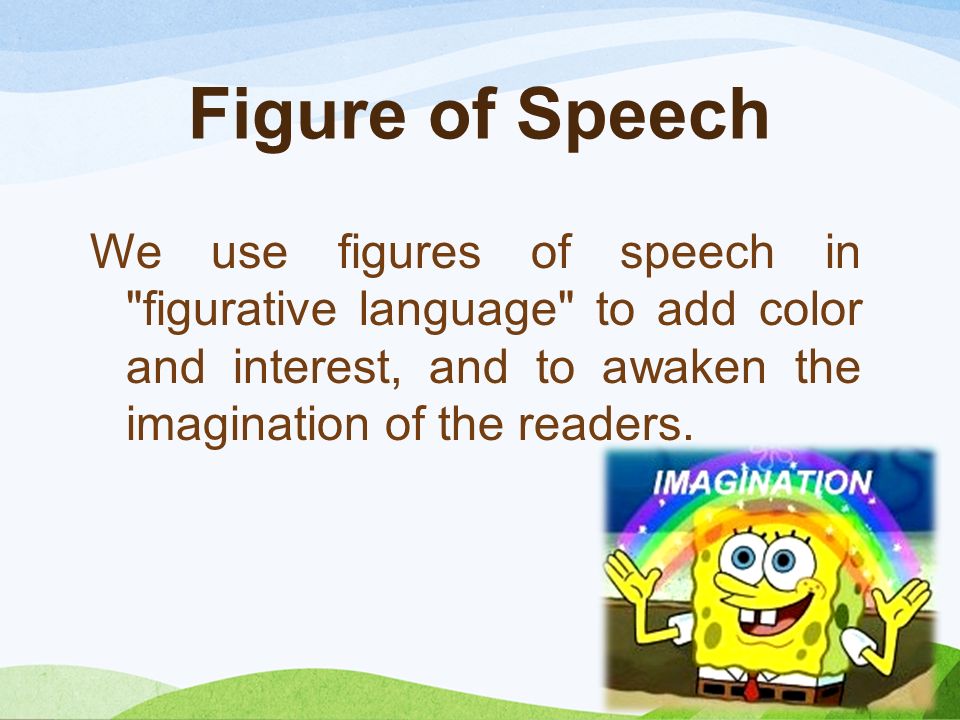 Figure of Speech

We use figures of speech in "figurative language" to add color and interest, and to awaken the imagination of the readers.

IMAGINATION